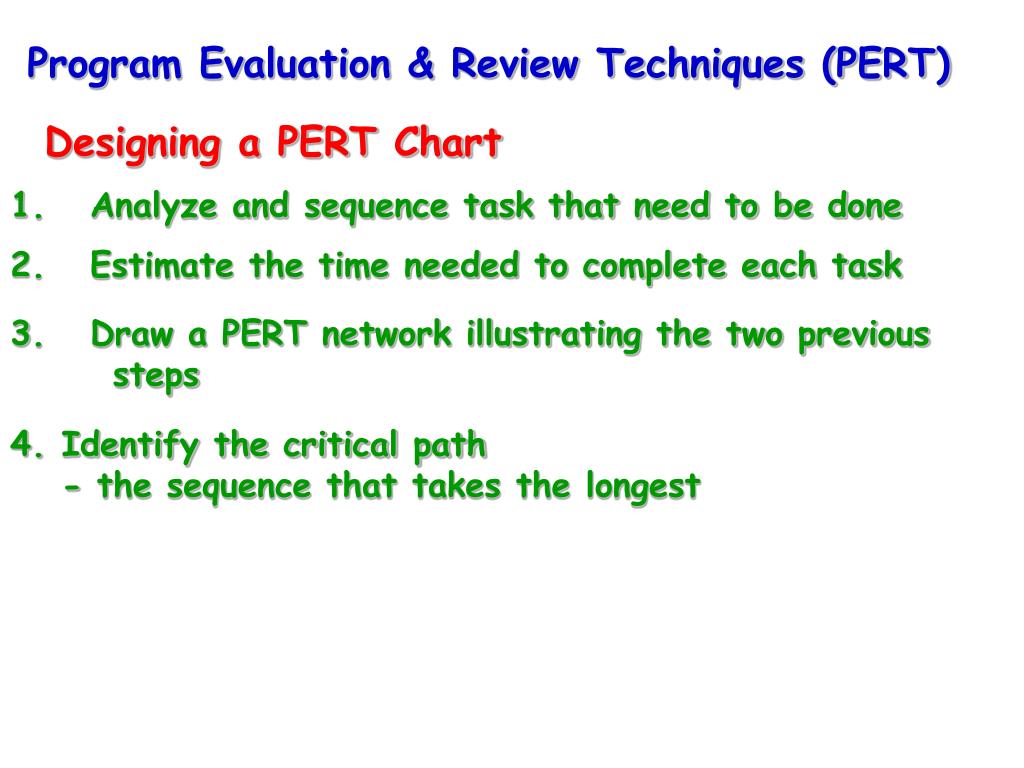 Program Evaluation & Review Techniques (PERT)

Designing a PERT Chart

1. Analyze and sequence task that need to be done

2. Estimate the time needed to complete each task

3. Draw a PERT network illustrating the two previous steps

4. Identify the critical path
- the sequence that takes the longest